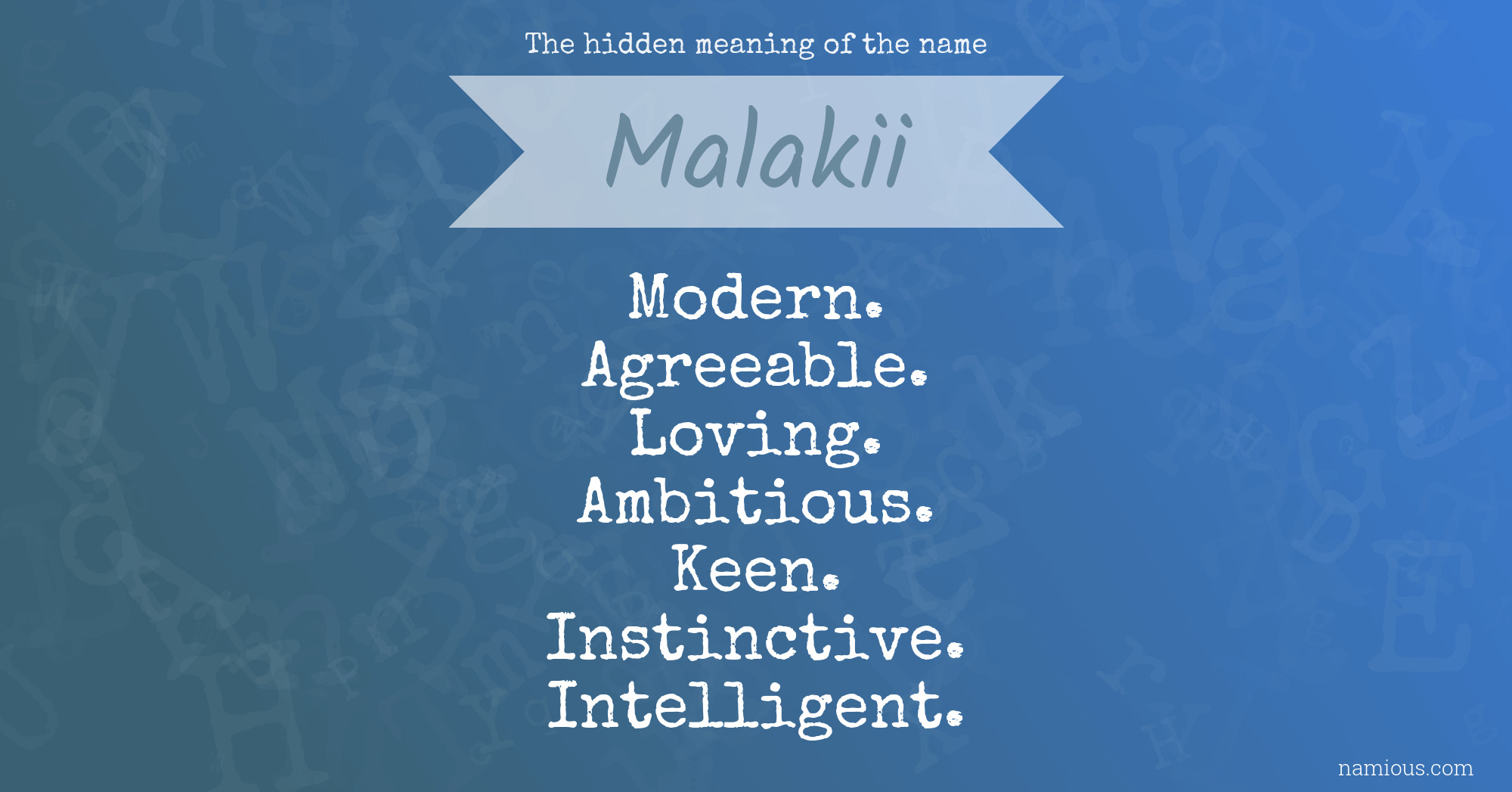 The hidden meaning of the name

Malakii

Modern.
Agreeable.
Loving.
Ambitious.
Keen.
Instinctive.
Intelligent.

namious.com